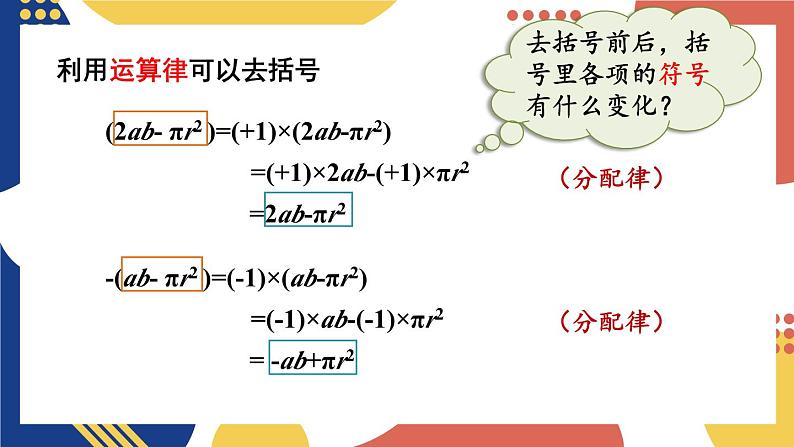 利用运算律可以去括号

去括号前后，括号里各项的符号有什么变化？

$(2ab-\pi r^2)=(+1)\times(2ab-\pi r^2)$

$=(+1)\times 2ab-(+1)\times\pi r^2$ （分配律）

$=2ab-\pi r^2$

$-(ab-\pi r^2)=(-1)\times(ab-\pi r^2)$

$=(-1)\times ab-(-1)\times\pi r^2$ （分配律）

$=-ab+\pi r^2$